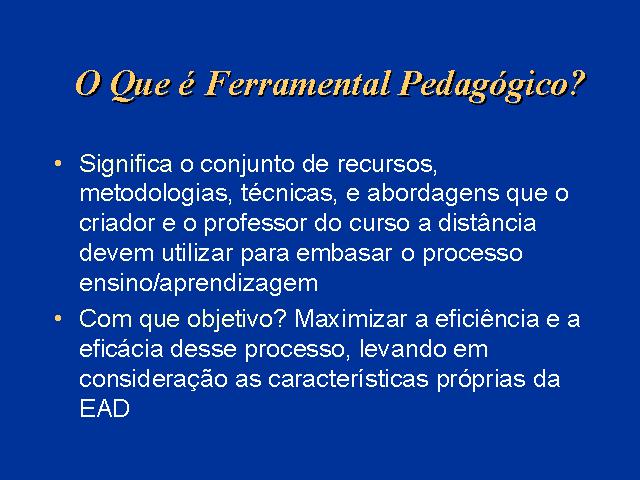 O Que é Ferramental Pedagógico?

• Significa o conjunto de recursos, metodologias, técnicas, e abordagens que o criador e o professor do curso a distância devem utilizar para embasar o processo ensino/aprendizagem

• Com que objetivo? Maximizar a eficiência e a eficácia desse processo, levando em consideração as características próprias da EAD